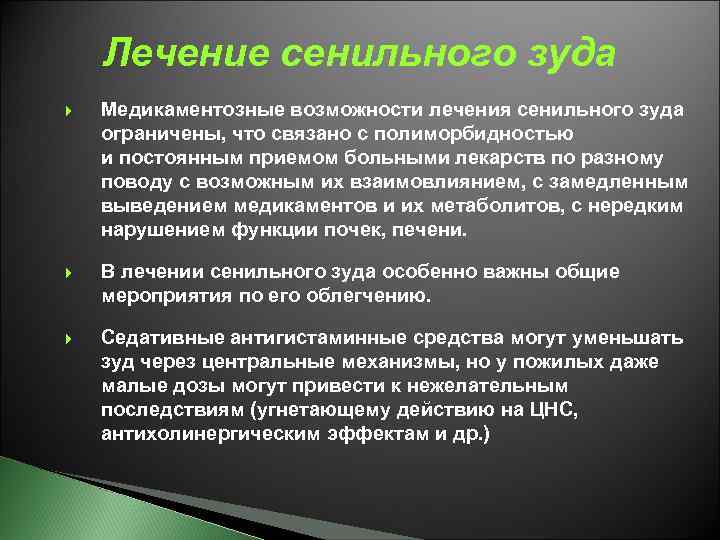 Лечение сенильного зуда

Медикаментозные возможности лечения сенильного зуда ограничены, что связано с полиморбидностью и постоянным приемом больными лекарств по разному поводу с возможным их взаимовлиянием, с замедленным выведением медикаментов и их метаболитов, с нередким нарушением функции почек, печени.

В лечении сенильного зуда особенно важны общие мероприятия по его облегчению.

Седативные антигистаминные средства могут уменьшать зуд через центральные механизмы, но у пожилых даже малые дозы могут привести к нежелательным последствиям (угнетающему действию на ЦНС, антихолинергическим эффектам и др.)